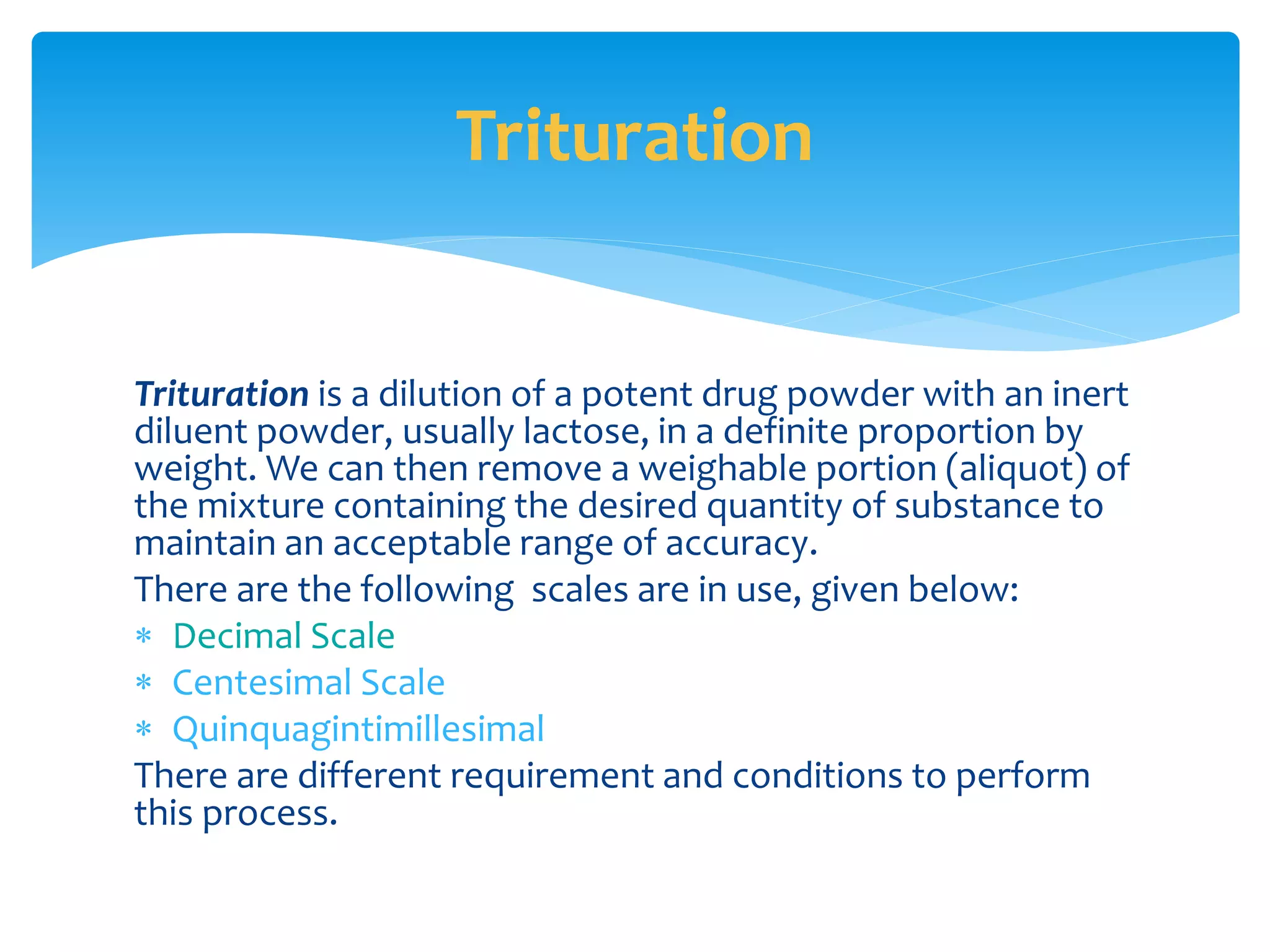 Trituration

Trituration is a dilution of a potent drug powder with an inert diluent powder, usually lactose, in a definite proportion by weight. We can then remove a weighable portion (aliquot) of the mixture containing the desired quantity of substance to maintain an acceptable range of accuracy.

There are the following  scales are in use, given below:

* Decimal Scale
* Centesimal Scale
* Quinquagintimillesimal

There are different requirement and conditions to perform this process.